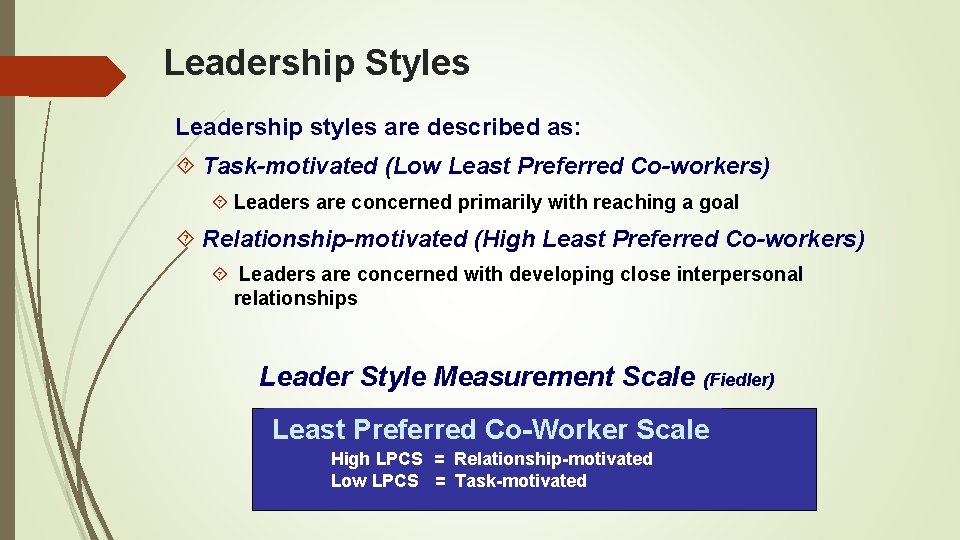 Leadership Styles

Leadership styles are described as:

Task-motivated (Low Least Preferred Co-workers)

Leaders are concerned primarily with reaching a goal

Relationship-motivated (High Least Preferred Co-workers)

Leaders are concerned with developing close interpersonal relationships

Leader Style Measurement Scale (Fiedler)

Least Preferred Co-Worker Scale

High LPCS = Relationship-motivated
Low LPCS = Task-motivated